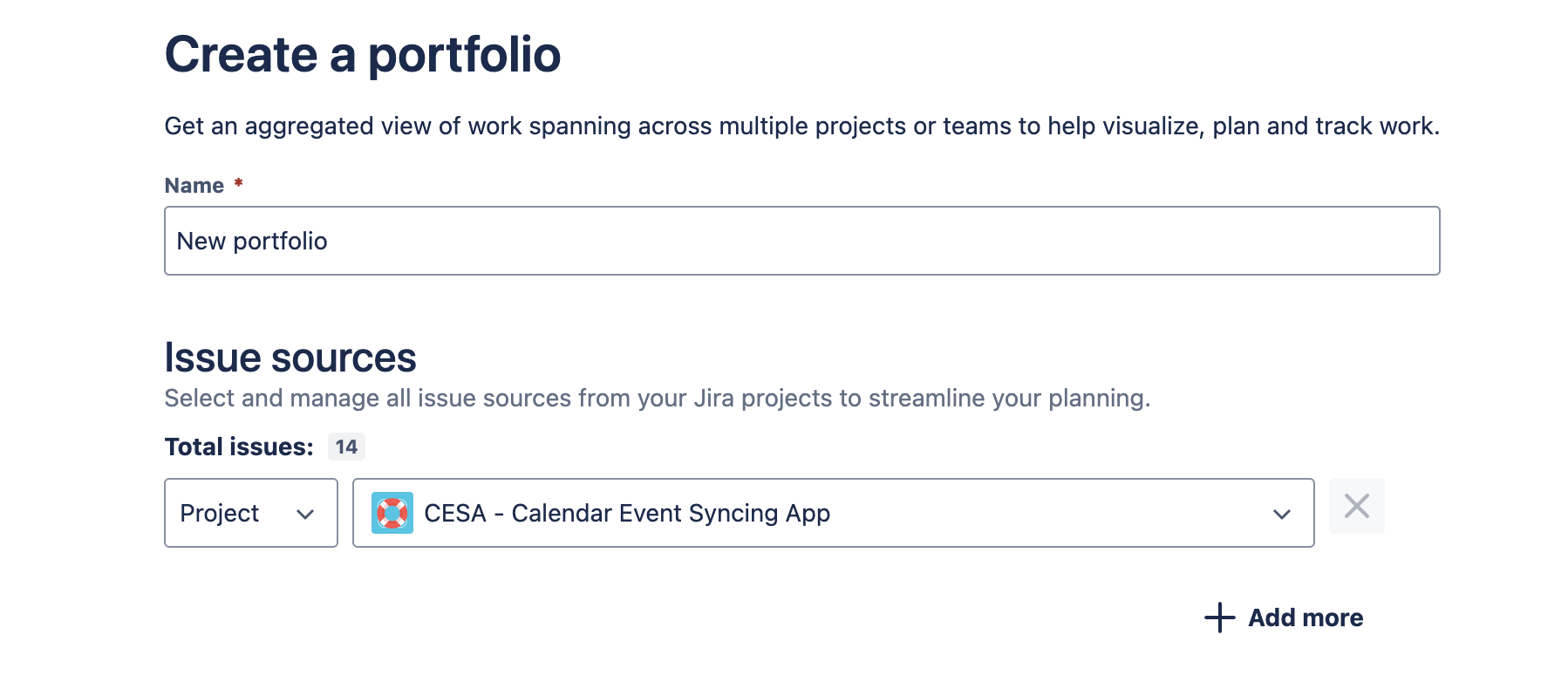 Create a portfolio

Get an aggregated view of work spanning across multiple projects or teams to help visualize, plan and track work.

Name *

New portfolio

Issue sources

Select and manage all issue sources from your Jira projects to streamline your planning.

Total issues: 14

Project

CESA - Calendar Event Syncing App

Add more